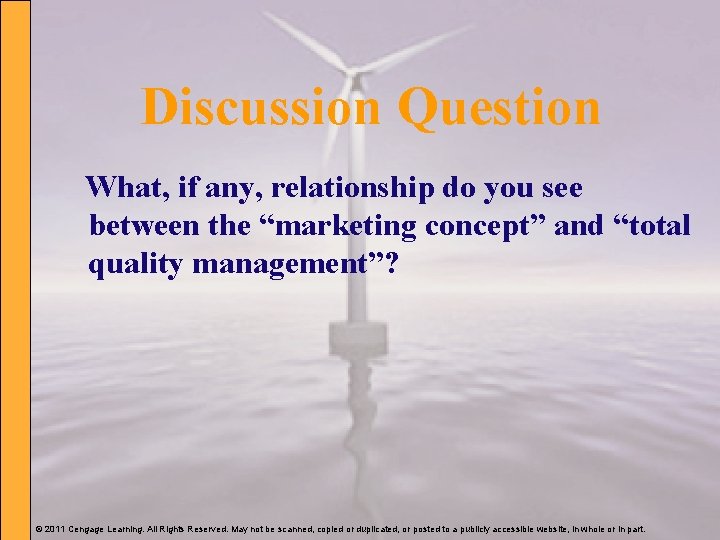 Discussion Question

What, if any, relationship do you see between the “marketing concept” and “total quality management”?

© 2011 Cengage Learning. All Rights Reserved. May not be scanned, copied or duplicated, or posted to a publicly accessible website, in whole or in part.